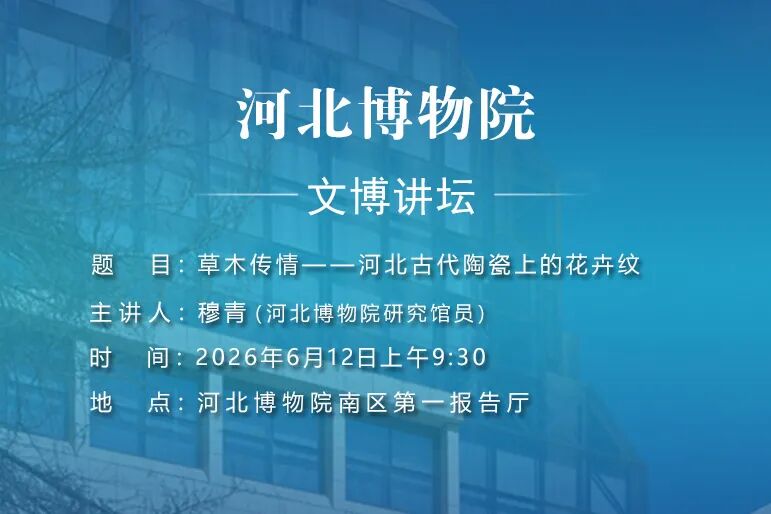 河北博物院

文博讲坛

题　目：草木传情——河北古代陶瓷上的花卉纹

主讲人：穆青（河北博物院研究馆员）

时　间：2026年6月12日上午9:30

地　点：河北博物院南区第一报告厅